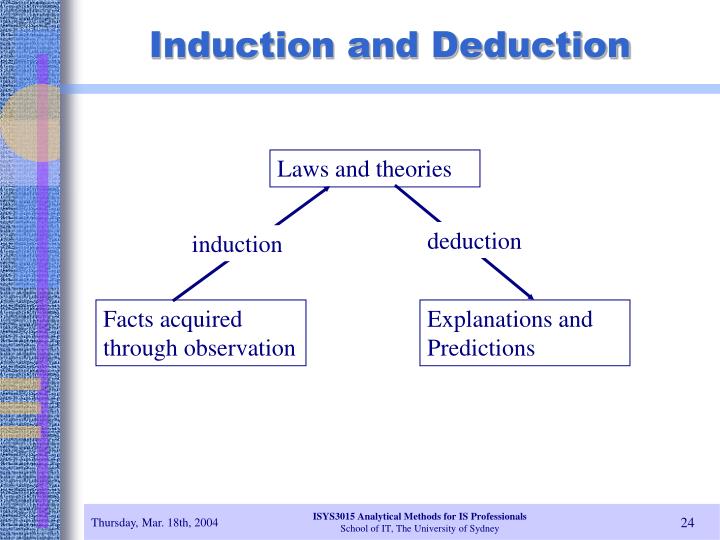 Induction and Deduction

Laws and theories

induction

deduction

Facts acquired through observation

Explanations and Predictions

Thursday, Mar. 18th, 2004

ISYS3015 Analytical Methods for IS Professionals
School of IT, The University of Sydney

24